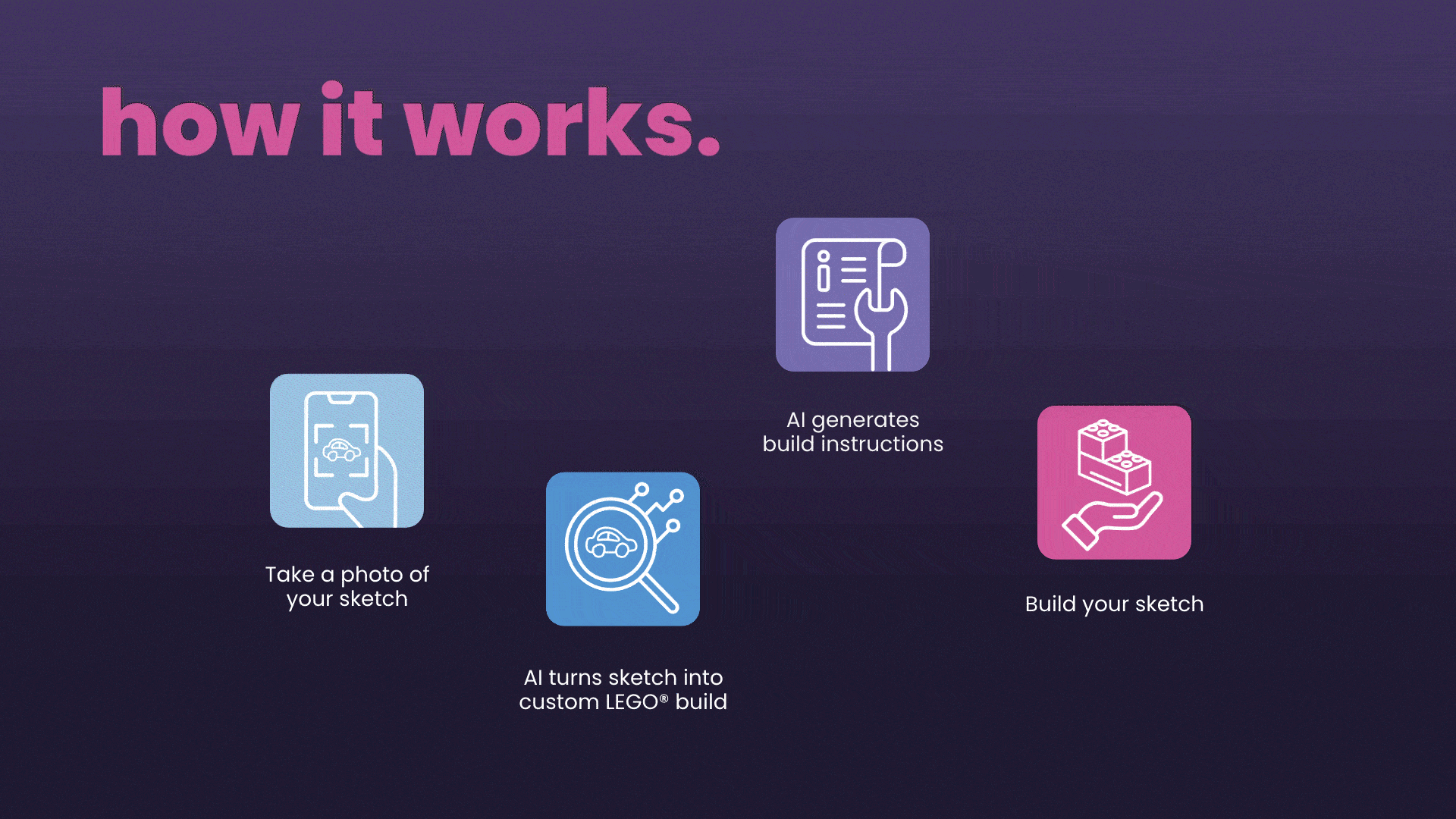 how it works.

Take a photo of your sketch

AI turns sketch into custom LEGO® build

AI generates build instructions

Build your sketch